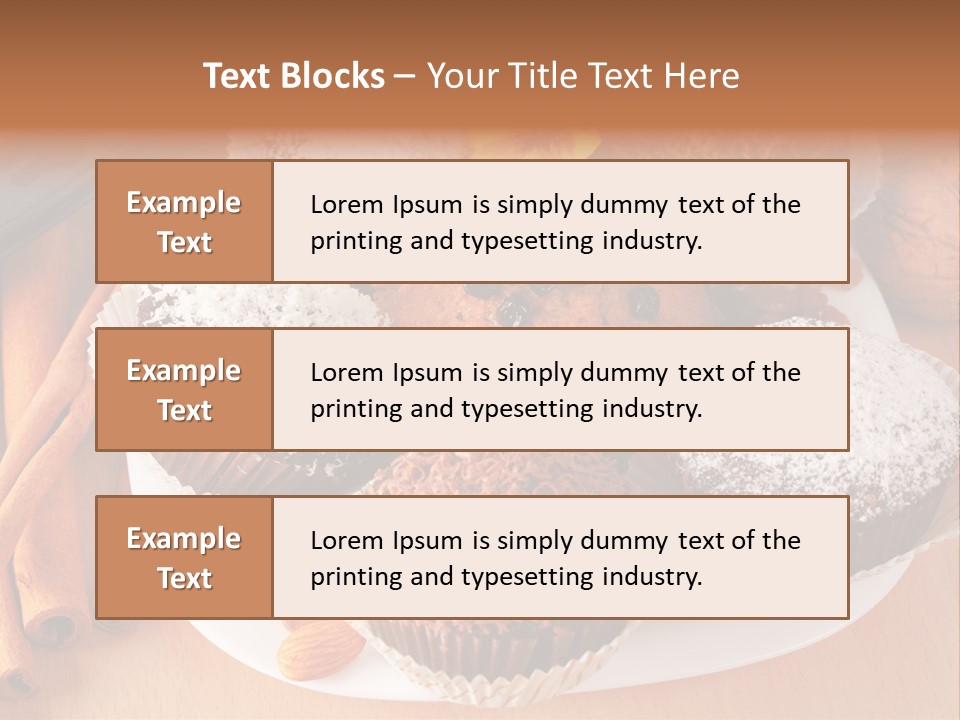 Text Blocks – Your Title Text Here

Example Text

Lorem Ipsum is simply dummy text of the printing and typesetting industry.

Example Text

Lorem Ipsum is simply dummy text of the printing and typesetting industry.

Example Text

Lorem Ipsum is simply dummy text of the printing and typesetting industry.